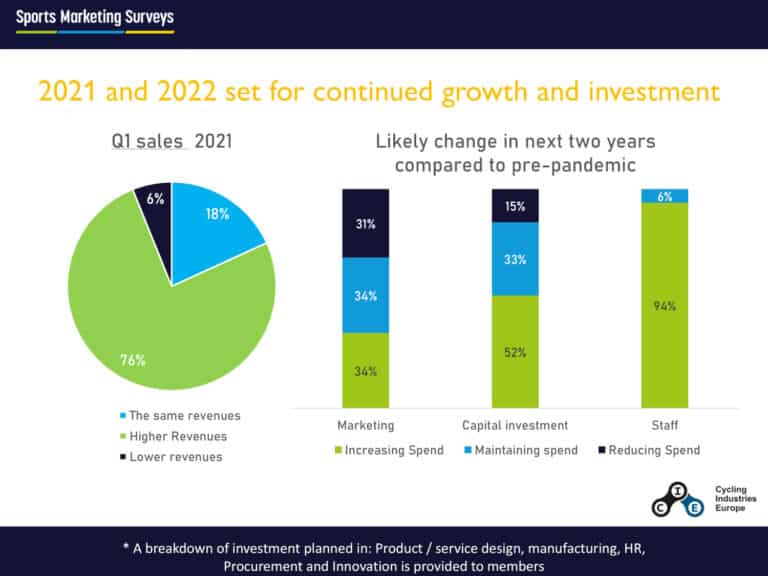 Sports Marketing Surveys

2021 and 2022 set for continued growth and investment

Q1 sales 2021

6%
18%
76%

The same revenues
Higher Revenues
Lower revenues

Likely change in next two years compared to pre-pandemic

31%
34%
34%
15%
33%
52%
6%
94%

Marketing
Capital investment
Staff

Increasing Spend
Maintaining spend
Reducing Spend

C I E
Cycling Industries Europe

* A breakdown of investment planned in: Product / service design, manufacturing, HR, Procurement and Innovation is provided to members